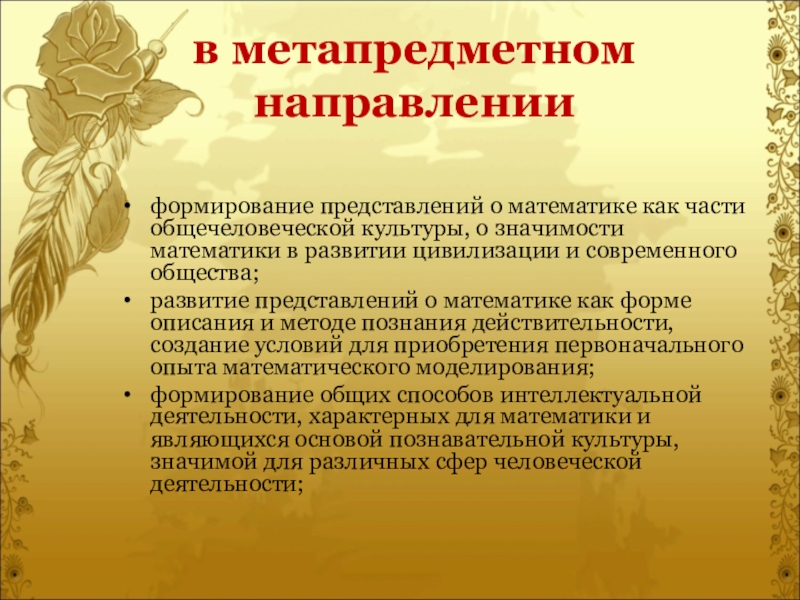 в метапредметном направлении

• формирование представлений о математике как части общечеловеческой культуры, о значимости математики в развитии цивилизации и современного общества;
• развитие представлений о математике как форме описания и методе познания действительности, создание условий для приобретения первоначального опыта математического моделирования;
• формирование общих способов интеллектуальной деятельности, характерных для математики и являющихся основой познавательной культуры, значимой для различных сфер человеческой деятельности;